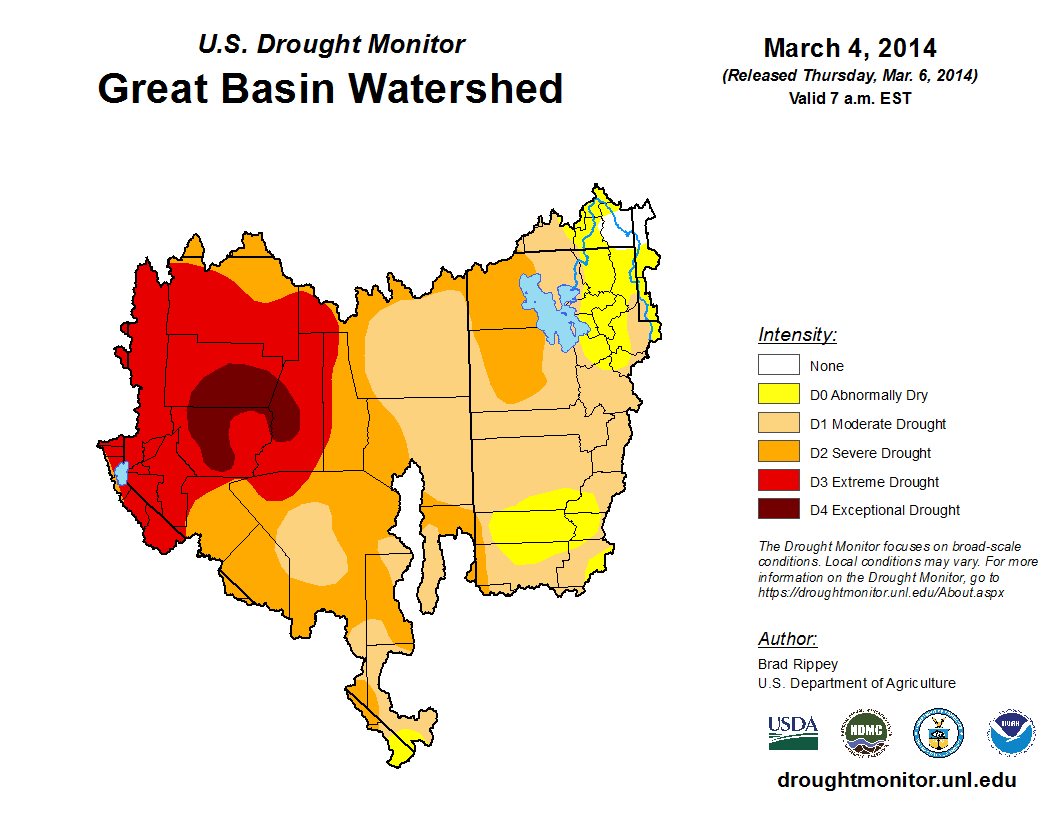 U.S. Drought Monitor
Great Basin Watershed

March 4, 2014
(Released Thursday, Mar. 6, 2014)
Valid 7 a.m. EST

Intensity:
None
D0 Abnormally Dry
D1 Moderate Drought
D2 Severe Drought
D3 Extreme Drought
D4 Exceptional Drought

The Drought Monitor focuses on broad-scale conditions. Local conditions may vary. For more information on the Drought Monitor, go to https://droughtmonitor.unl.edu/About.aspx

Author:
Brad Rippey
U.S. Department of Agriculture

USDA
NDMC
NOAA

droughtmonitor.unl.edu